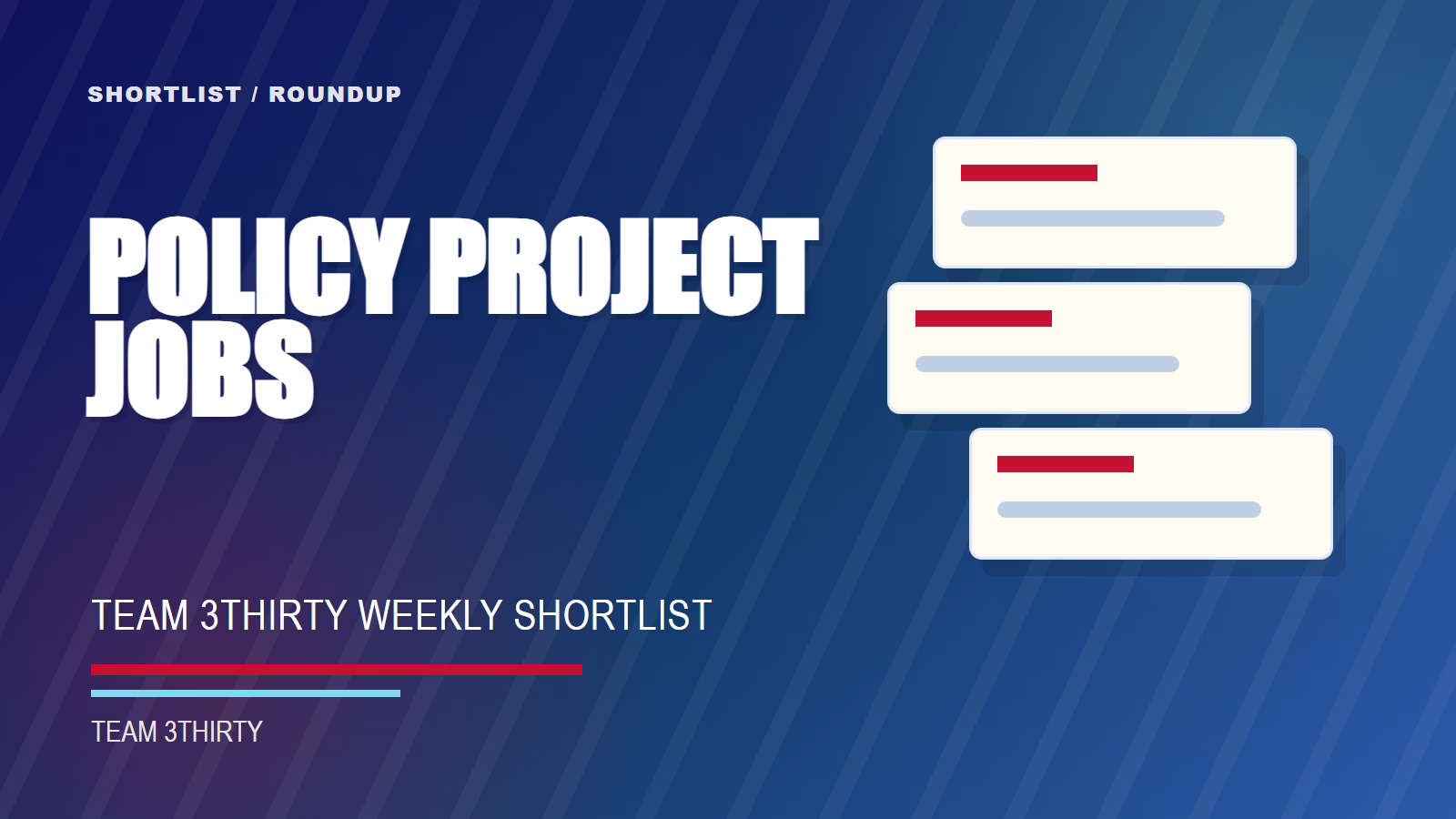 SHORTLIST / ROUNDUP

POLICY PROJECT JOBS

TEAM 3THIRTY WEEKLY SHORTLIST

TEAM 3THIRTY